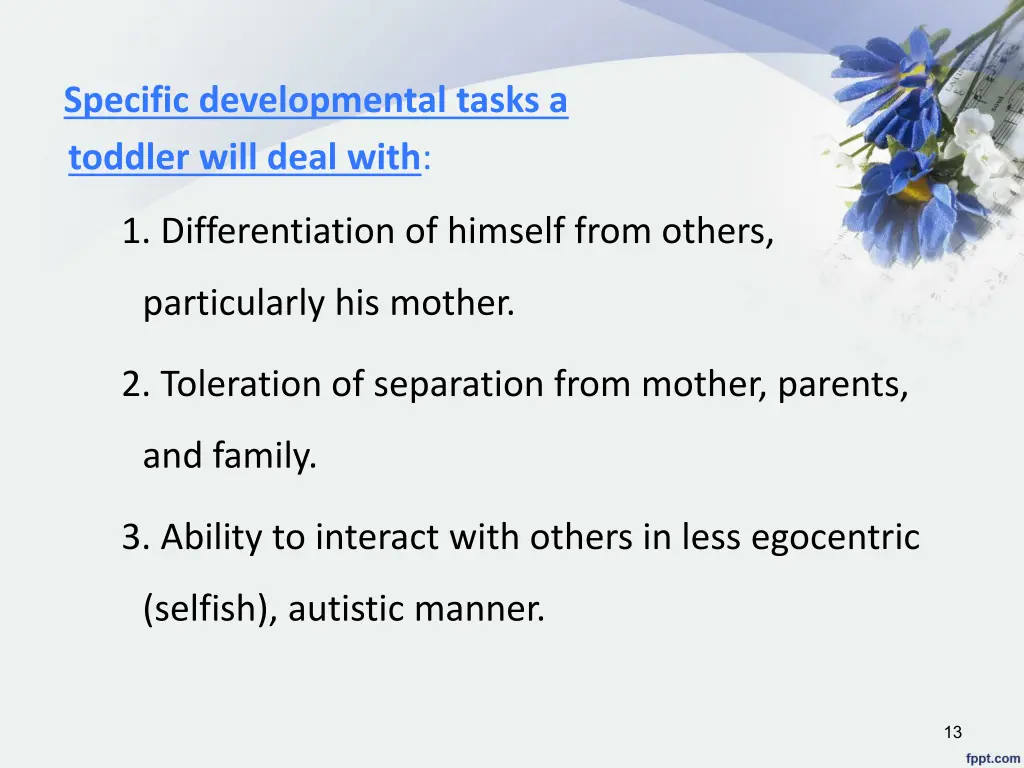 Specific developmental tasks a toddler will deal with:

1. Differentiation of himself from others, particularly his mother.

2. Toleration of separation from mother, parents, and family.

3. Ability to interact with others in less egocentric (selfish), autistic manner.

13

fppt.com